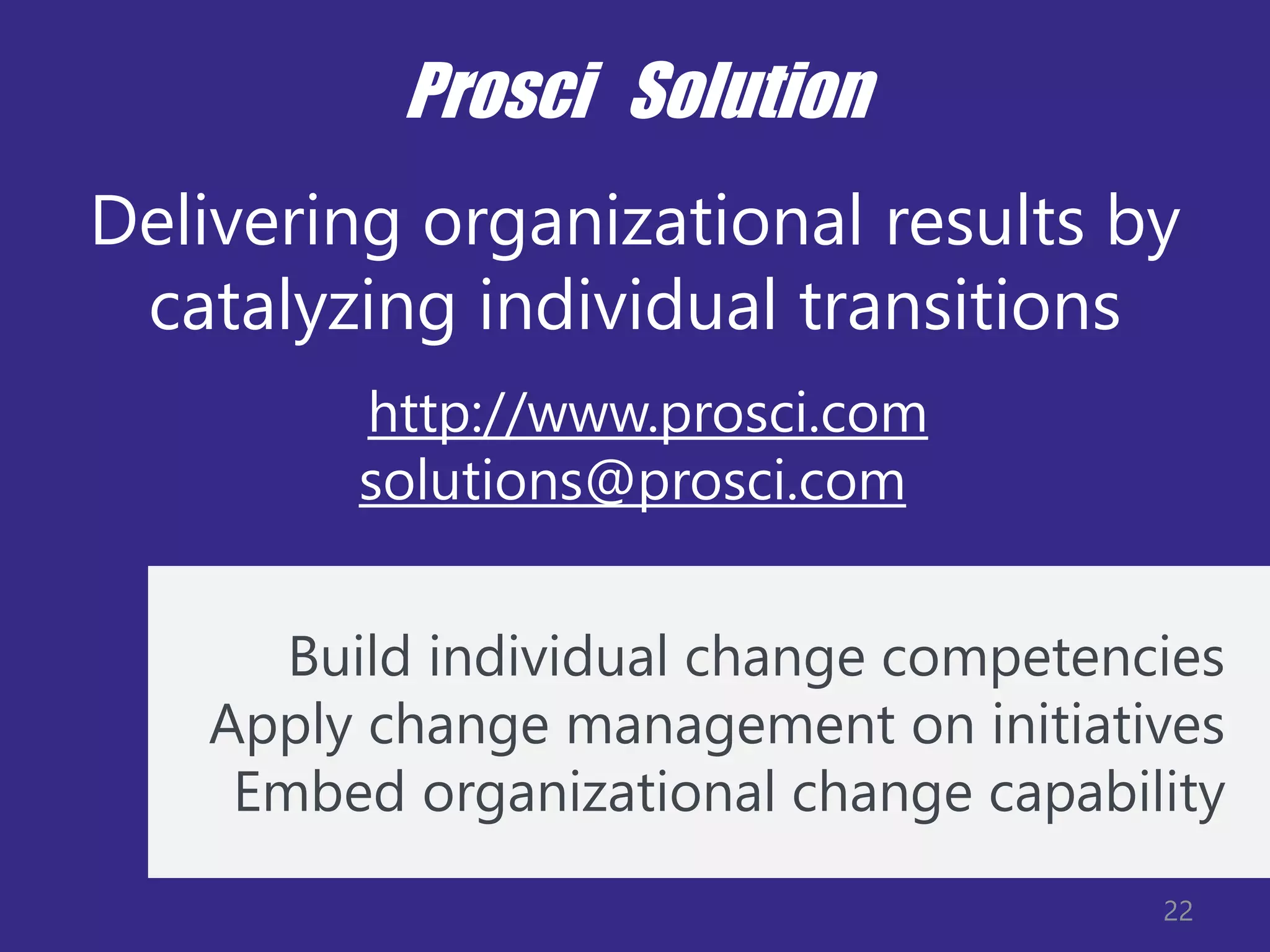 Prosci Solution

Delivering organizational results by catalyzing individual transitions

http://www.prosci.com
solutions@prosci.com

Build individual change competencies
Apply change management on initiatives
Embed organizational change capability

22